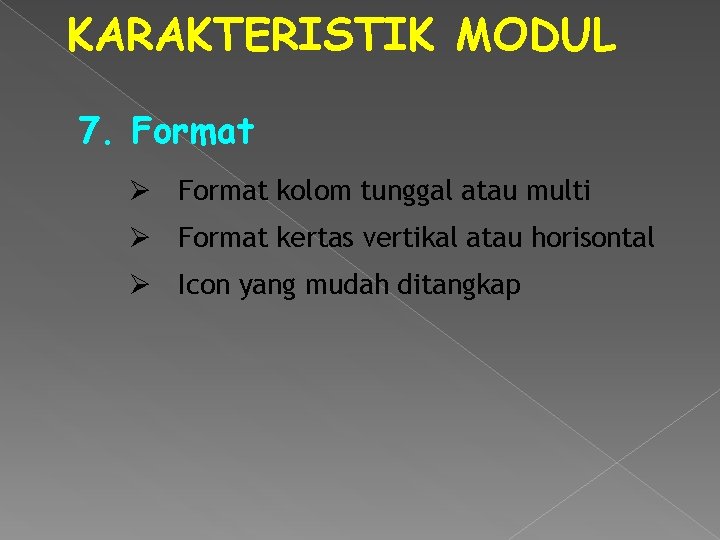 KARAKTERISTIK MODUL

7. Format

➢ Format kolom tunggal atau multi
➢ Format kertas vertikal atau horisontal
➢ Icon yang mudah ditangkap